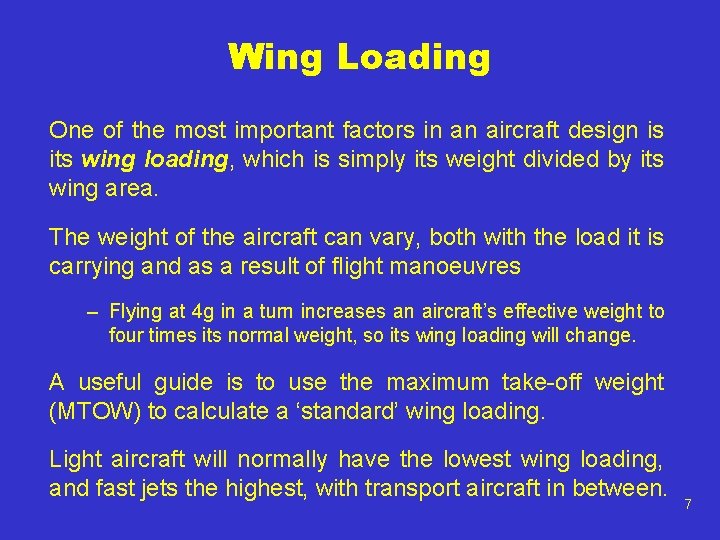 Wing Loading

One of the most important factors in an aircraft design is its wing loading, which is simply its weight divided by its wing area.

The weight of the aircraft can vary, both with the load it is carrying and as a result of flight manoeuvres

– Flying at 4g in a turn increases an aircraft's effective weight to four times its normal weight, so its wing loading will change.

A useful guide is to use the maximum take-off weight (MTOW) to calculate a 'standard' wing loading.

Light aircraft will normally have the lowest wing loading, and fast jets the highest, with transport aircraft in between.

7